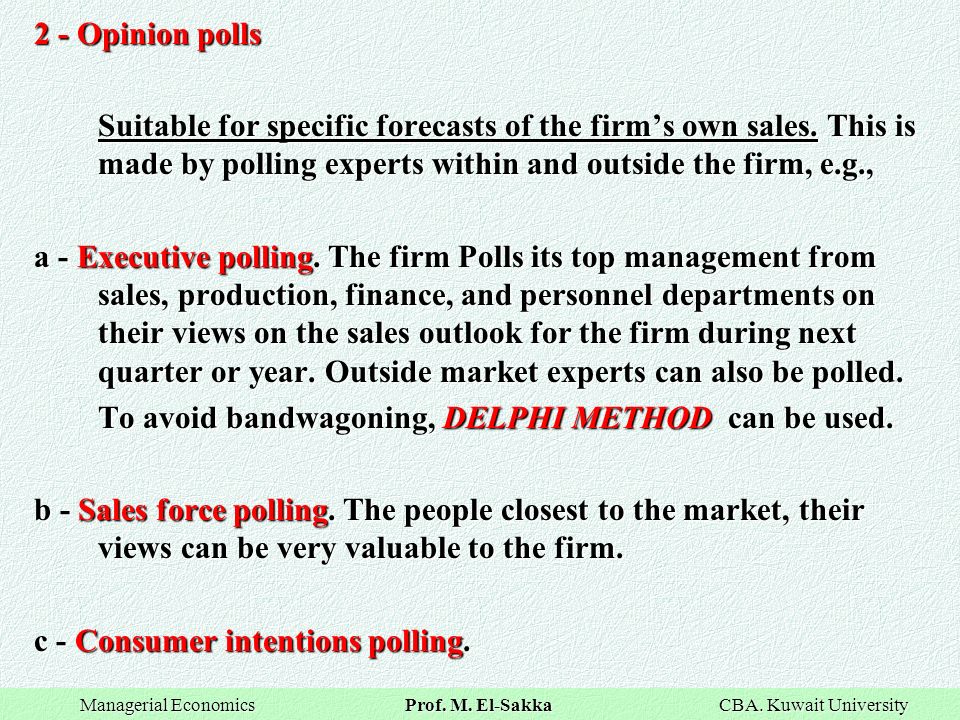 2 - Opinion polls

Suitable for specific forecasts of the firm's own sales. This is made by polling experts within and outside the firm, e.g.,

a - Executive polling. The firm Polls its top management from sales, production, finance, and personnel departments on their views on the sales outlook for the firm during next quarter or year. Outside market experts can also be polled.

To avoid bandwagoning, DELPHI METHOD can be used.

b - Sales force polling. The people closest to the market, their views can be very valuable to the firm.

c - Consumer intentions polling.

Managerial Economics Prof. M. El-Sakka CBA. Kuwait University